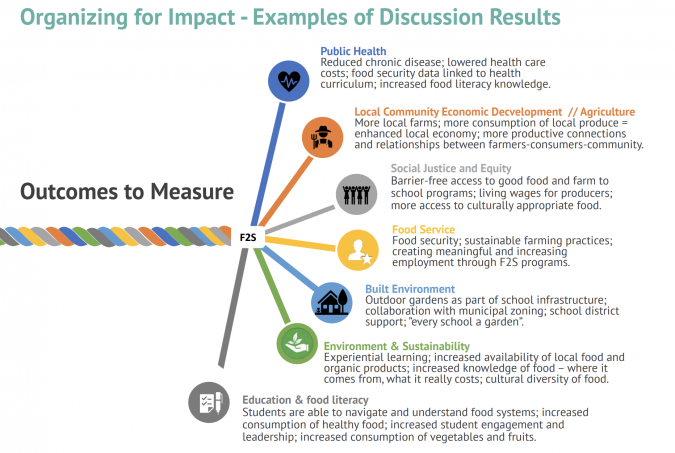 Organizing for Impact - Examples of Discussion Results

Outcomes to Measure

F2S

Public Health
Reduced chronic disease; lowered health care costs; food security data linked to health curriculum; increased food literacy knowledge.

Local Community Economic Decvelopment // Agriculture
More local farms; more consumption of local produce = enhanced local economy; more productive connections and relationships between farmers-consumers-community.

Social Justice and Equity
Barrier-free access to good food and farm to school programs; living wages for producers; more access to culturally appropriate food.

Food Service
Food security; sustainable farming practices; creating meaningful and increasing employment through F2S programs.

Built Environment
Outdoor gardens as part of school infrastructure; collaboration with municipal zoning; school district support; "every school a garden".

Environment & Sustainability
Experiential learning; increased availability of local food and organic products; increased knowledge of food – where it comes from, what it really costs; cultural diversity of food.

Education & food literacy
Students are able to navigate and understand food systems; increased consumption of healthy food; increased student engagement and leadership; increased consumption of vegetables and fruits.